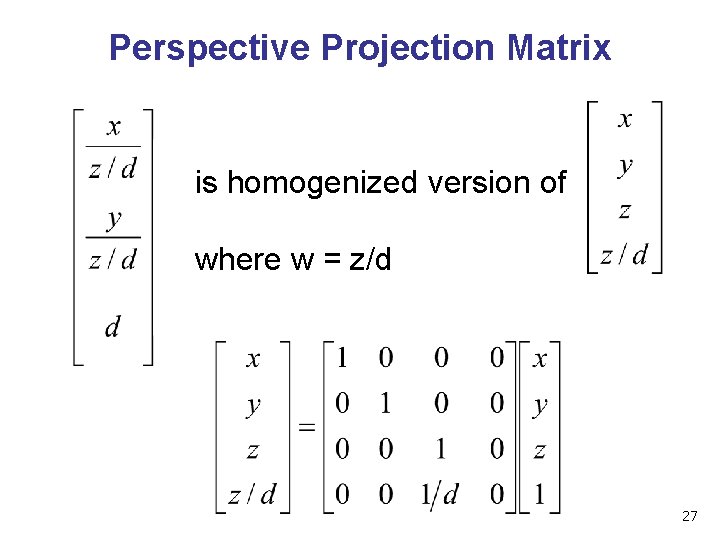 Perspective Projection Matrix

$\begin{bmatrix} \frac{x}{z/d} \\ \frac{y}{z/d} \\ d \end{bmatrix}$ is homogenized version of $\begin{bmatrix} x \\ y \\ z \\ z/d \end{bmatrix}$

where w = z/d

$\begin{bmatrix} x \\ y \\ z \\ z/d \end{bmatrix} = \begin{bmatrix} 1 & 0 & 0 & 0 \\ 0 & 1 & 0 & 0 \\ 0 & 0 & 1 & 0 \\ 0 & 0 & 1/d & 0 \end{bmatrix} \begin{bmatrix} x \\ y \\ z \\ 1 \end{bmatrix}$

27